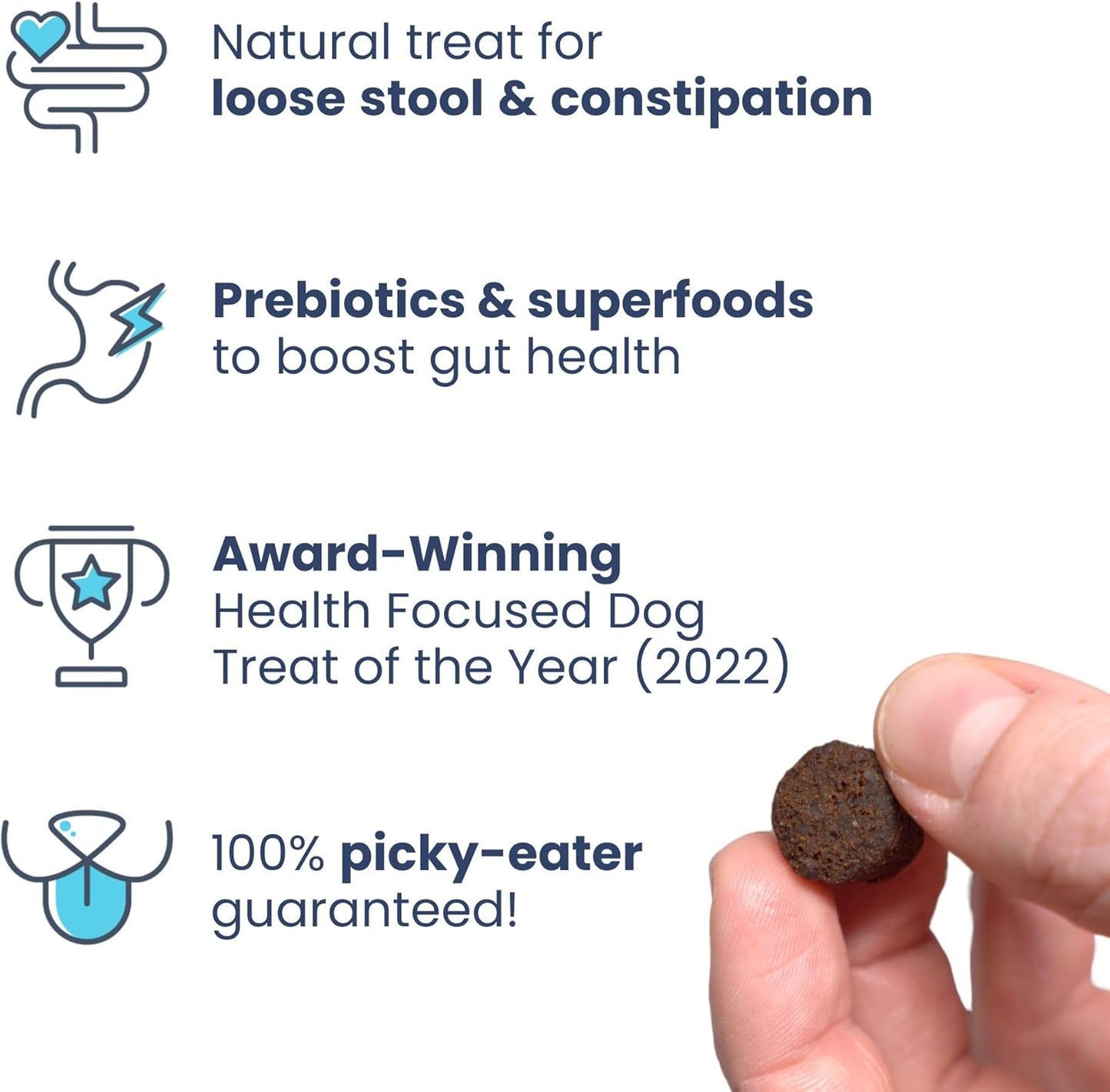 Natural treat for
loose stool & constipation

Prebiotics & superfoods
to boost gut health

Award-Winning
Health Focused Dog
Treat of the Year (2022)

100% picky-eater
guaranteed!